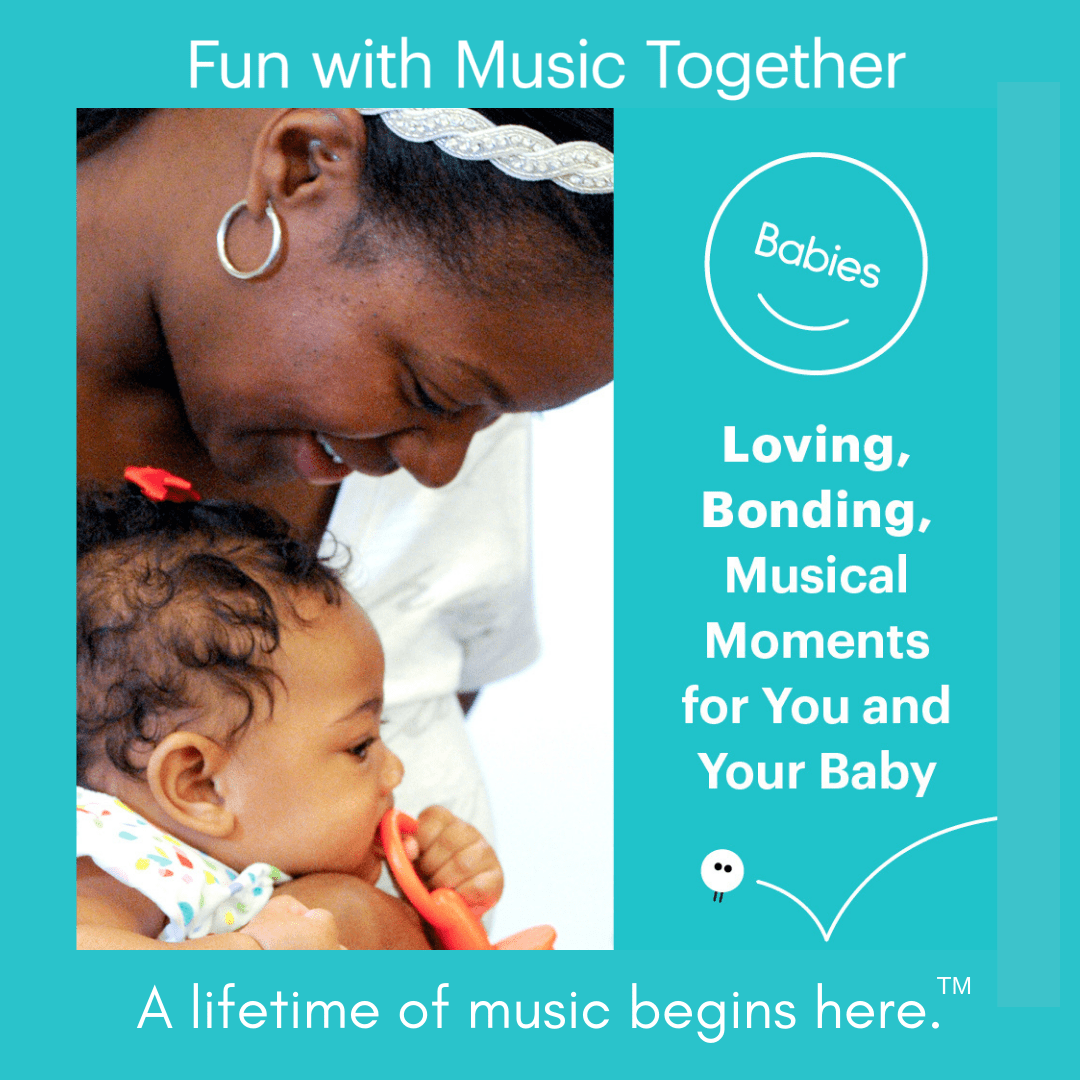 Fun with Music Together

Babies

Loving, Bonding, Musical Moments for You and Your Baby

A lifetime of music begins here.™